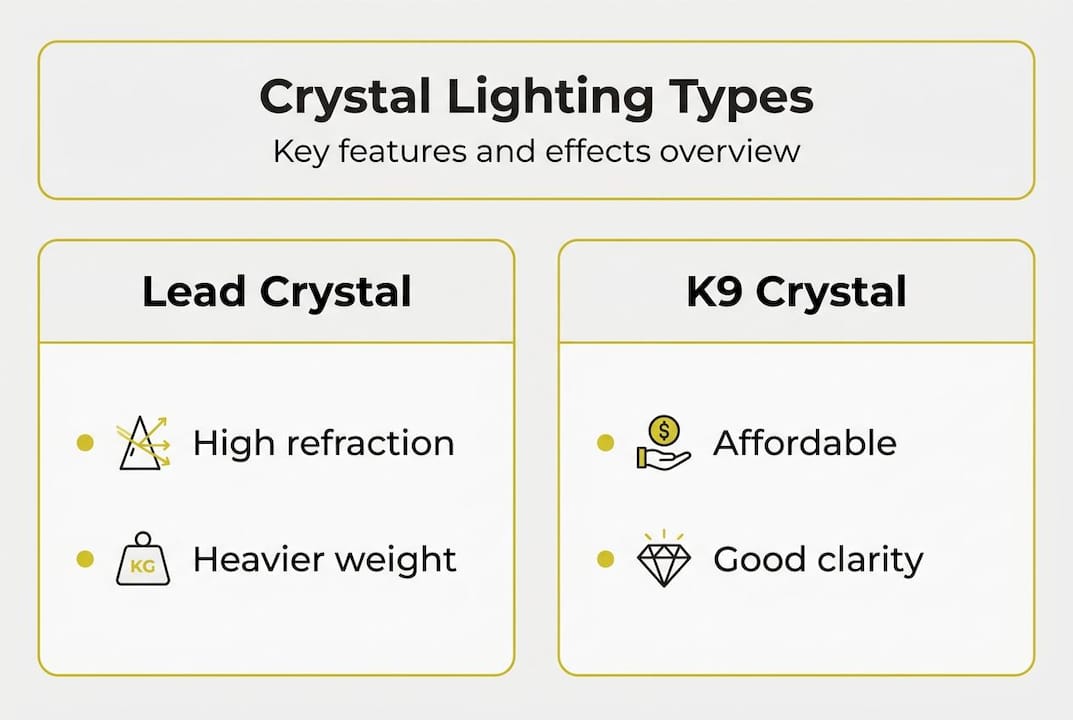 Crystal Lighting Types
Key features and effects overview

Lead Crystal

- High refraction
- KG Heavier weight

K9 Crystal

- $ Affordable
- Good clarity